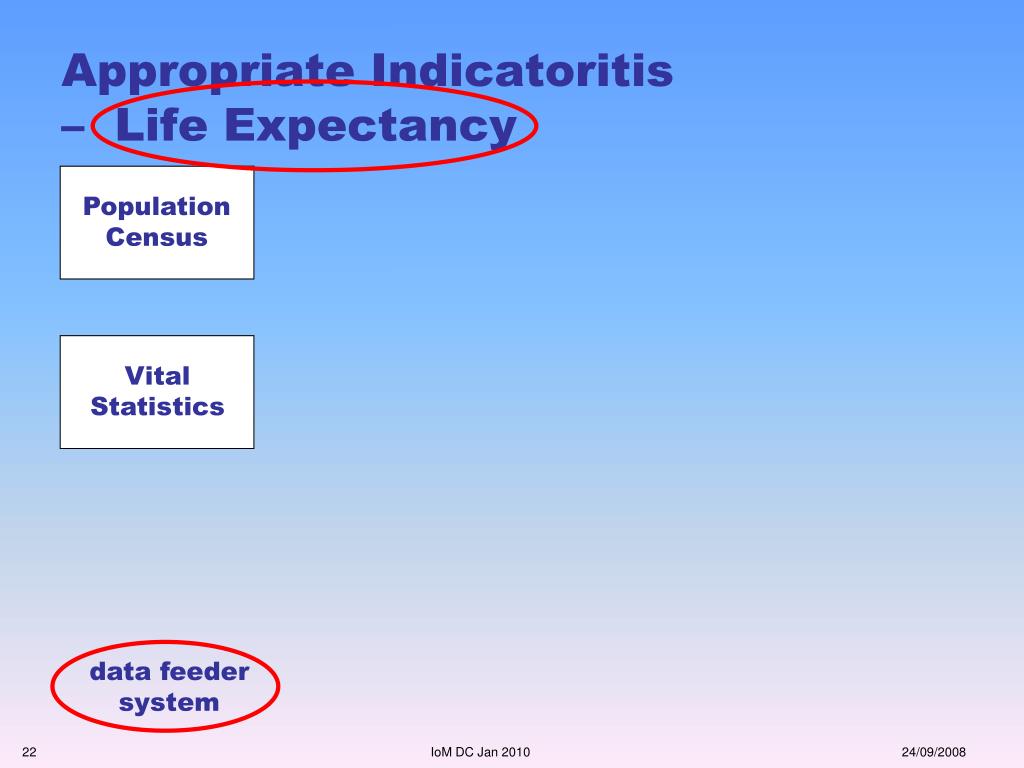 Appropriate Indicatoritis – Life Expectancy

Population Census

Vital Statistics

data feeder system

22

IoM DC Jan 2010

24/09/2008